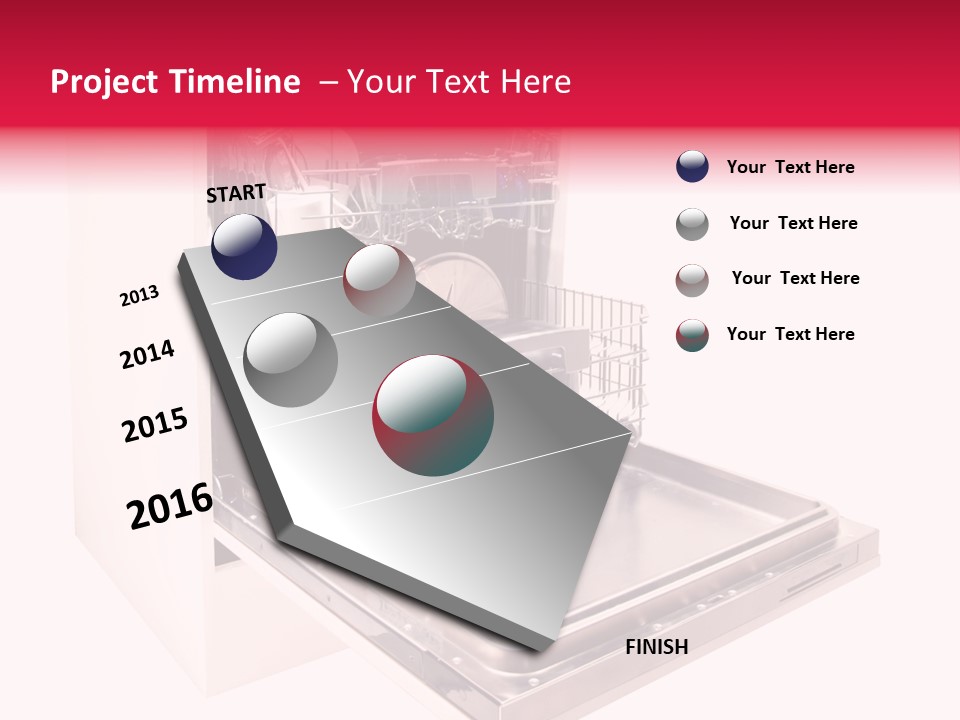 Project Timeline – Your Text Here

START

2013

2014

2015

2016

FINISH

Your Text Here

Your Text Here

Your Text Here

Your Text Here